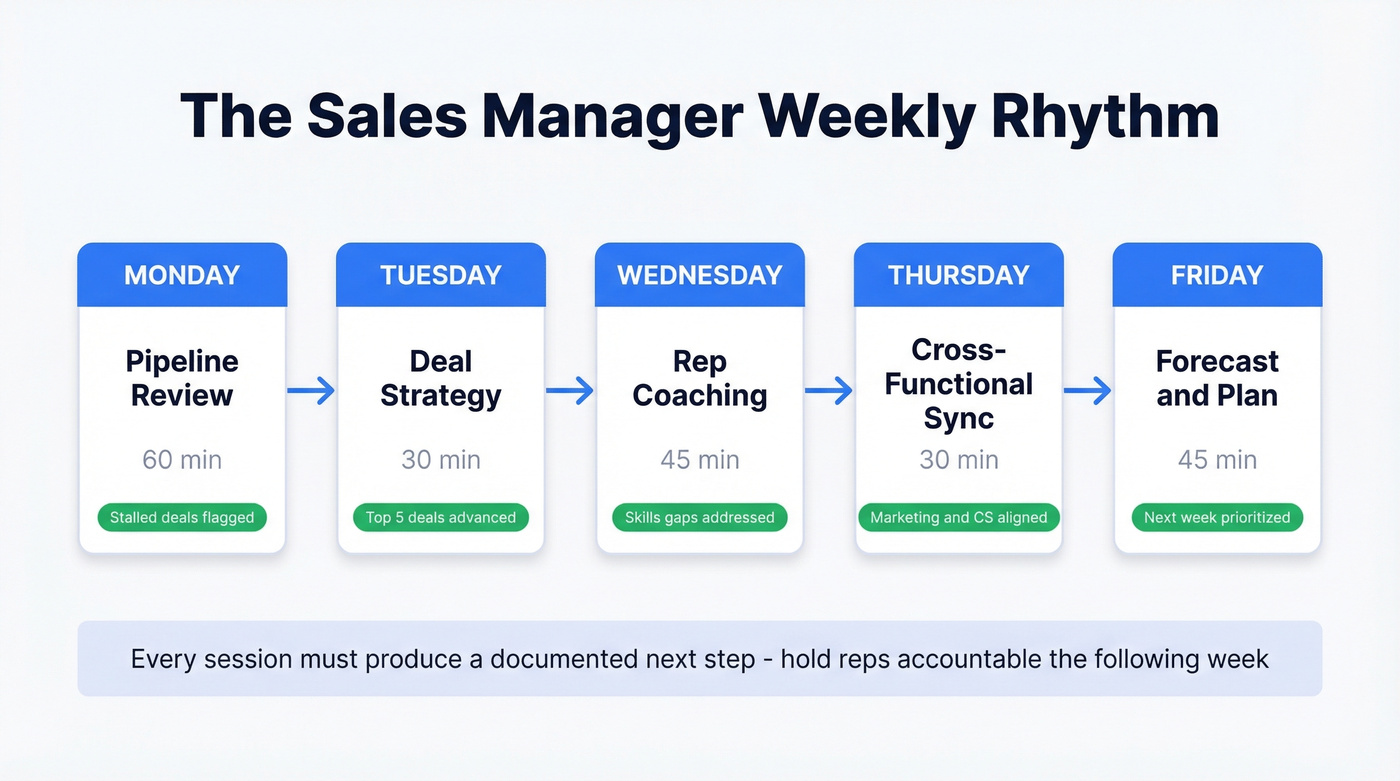 The Sales Manager Weekly Rhythm

MONDAY

Pipeline Review

60 min

Stalled deals flagged

TUESDAY

Deal Strategy

30 min

Top 5 deals advanced

WEDNESDAY

Rep Coaching

45 min

Skills gaps addressed

THURSDAY

Cross-Functional Sync

30 min

Marketing and CS aligned

FRIDAY

Forecast and Plan

45 min

Next week prioritized

Every session must produce a documented next step - hold reps accountable the following week